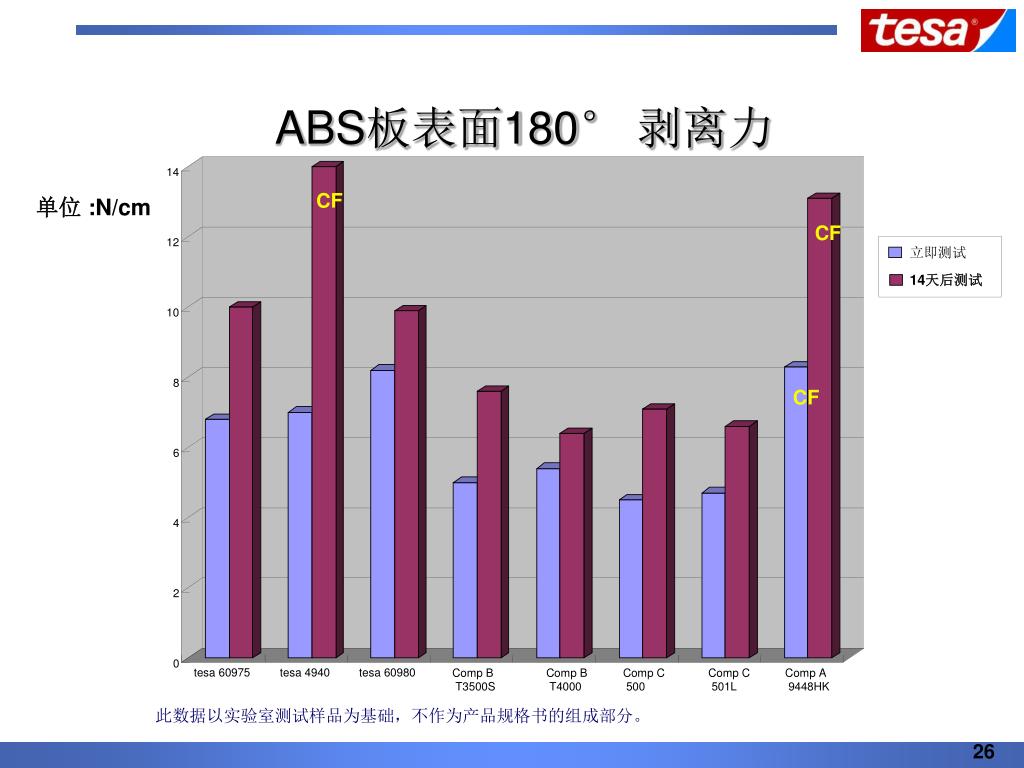 tesa®

ABS板表面180° 剥离力

单位 :N/cm

14
12
10
8
6
4
2
0

CF
CF
CF

立即测试
14天后测试

tesa 60975
tesa 4940
tesa 60980
Comp B T3500S
Comp B T4000
Comp C 500
Comp C 501L
Comp A 9448HK

此数据以实验室测试样品为基础，不作为产品规格书的组成部分。

26